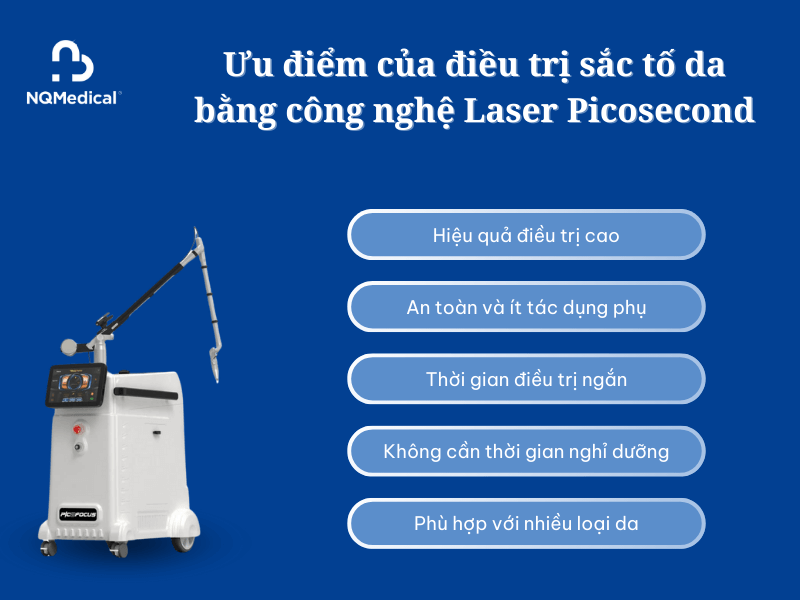 NQMedical

Ưu điểm của điều trị sắc tố da bằng công nghệ Laser Picosecond

Hiệu quả điều trị cao

An toàn và ít tác dụng phụ

Thời gian điều trị ngắn

Không cần thời gian nghỉ dưỡng

Phù hợp với nhiều loại da

PICOFOCUS